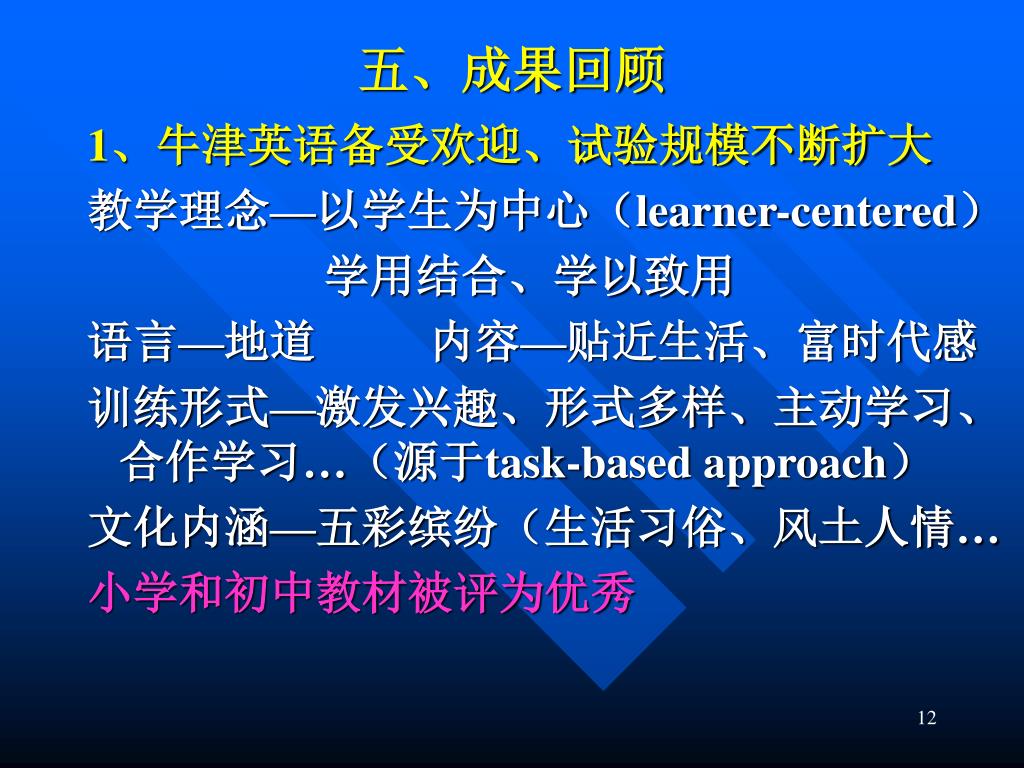 五、成果回顾

1、牛津英语备受欢迎、试验规模不断扩大

教学理念—以学生为中心（learner-centered）

学用结合、学以致用

语言—地道　　内容—贴近生活、富时代感

训练形式—激发兴趣、形式多样、主动学习、合作学习…（源于task-based approach）

文化内涵—五彩缤纷（生活习俗、风土人情…

小学和初中教材被评为优秀

12